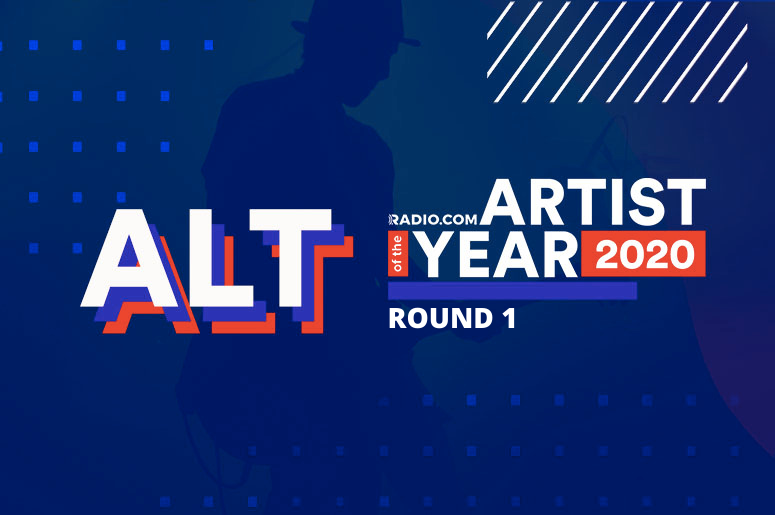 ALT

RADIO.COM ARTIST of the YEAR 2020

ROUND 1